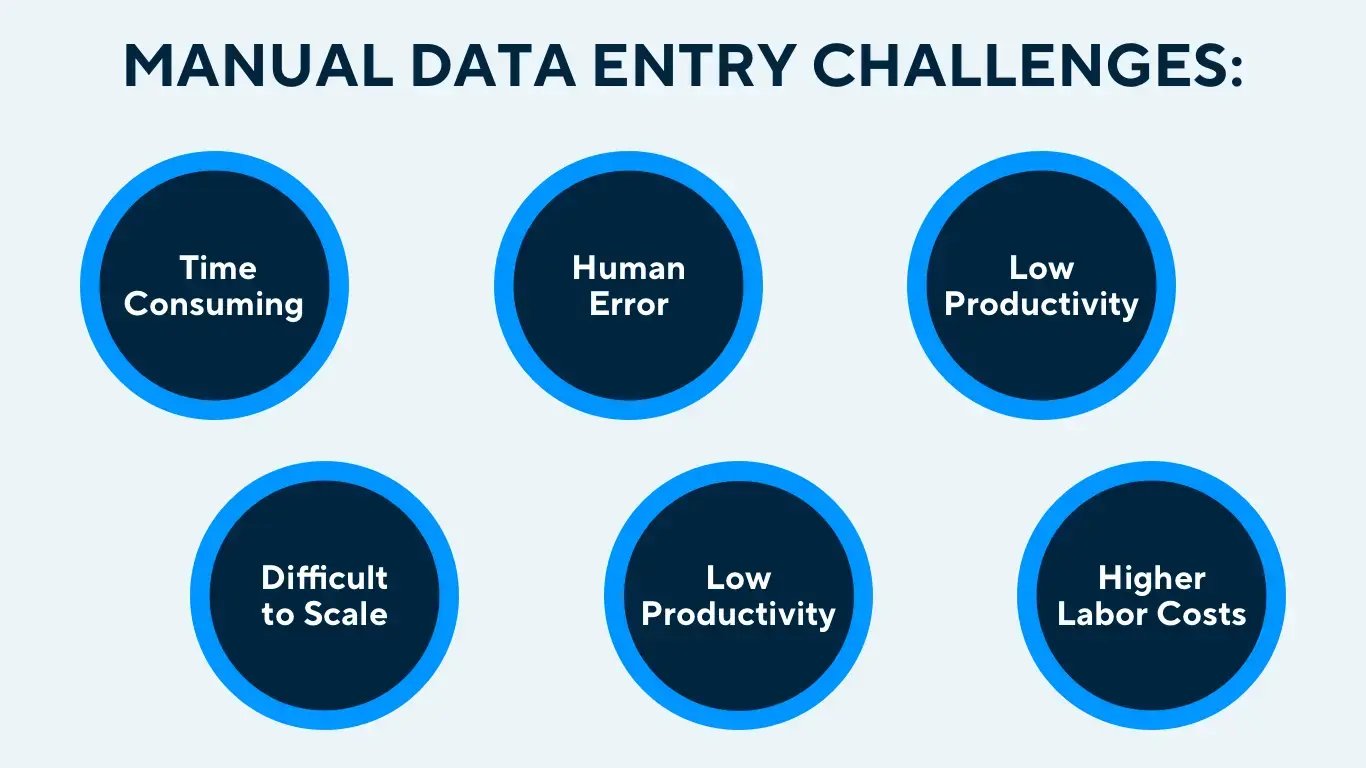 MANUAL DATA ENTRY CHALLENGES:

Time Consuming

Human Error

Low Productivity

Difficult to Scale

Low Productivity

Higher Labor Costs